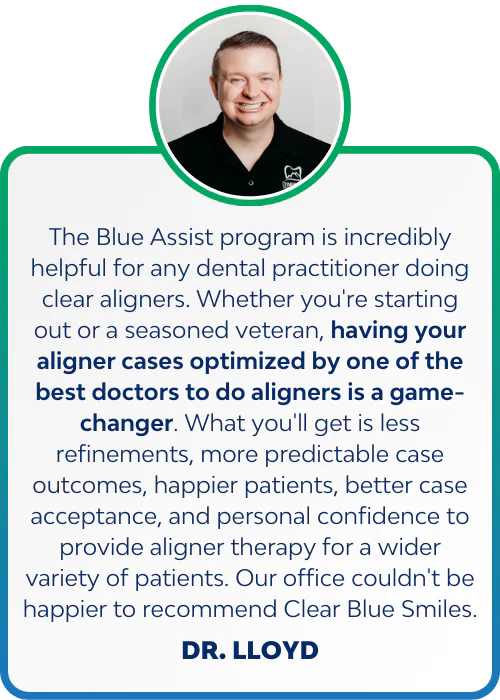 The Blue Assist program is incredibly helpful for any dental practitioner doing clear aligners. Whether you're starting out or a seasoned veteran, having your aligner cases optimized by one of the best doctors to do aligners is a game-changer. What you'll get is less refinements, more predictable case outcomes, happier patients, better case acceptance, and personal confidence to provide aligner therapy for a wider variety of patients. Our office couldn't be happier to recommend Clear Blue Smiles.

DR. LLOYD